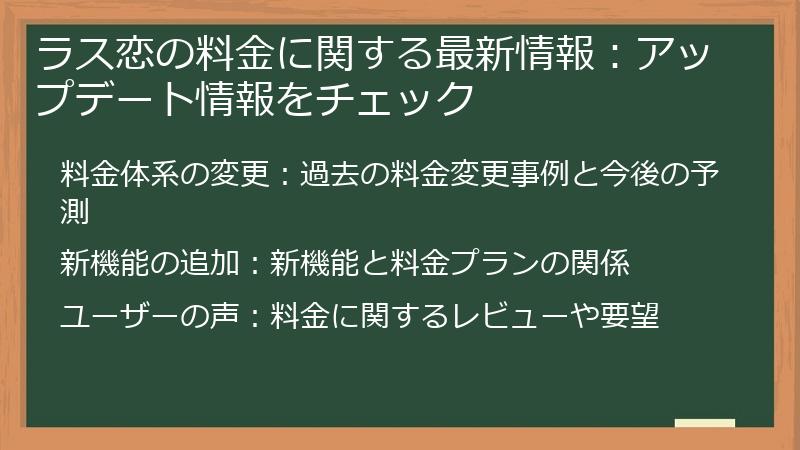 ラス恋の料金に関する最新情報：アップデート情報をチェック

料金体系の変更：過去の料金変更事例と今後の予測

新機能の追加：新機能と料金プランの関係

ユーザーの声：料金に関するレビューや要望